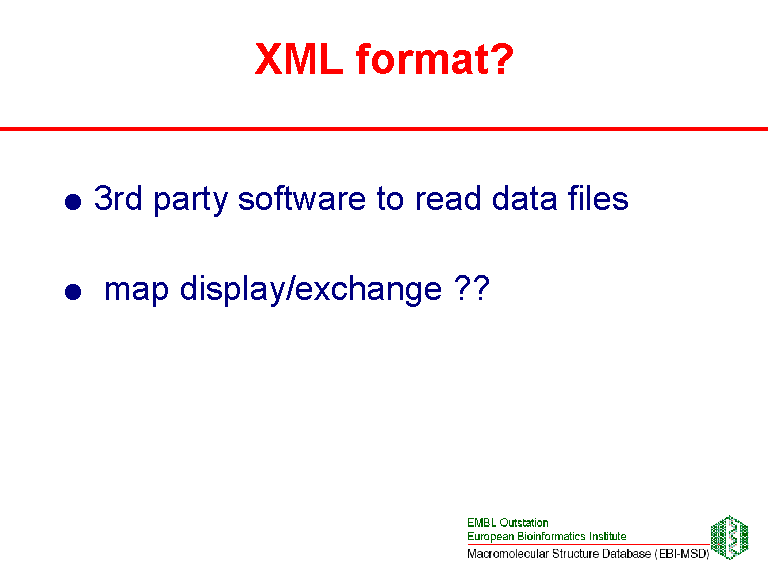 XML format?

● 3rd party software to read data files

● map display/exchange ??

EMBL Outstation
European Bioinformatics Institute
Macromolecular Structure Database (EBI-MSD)